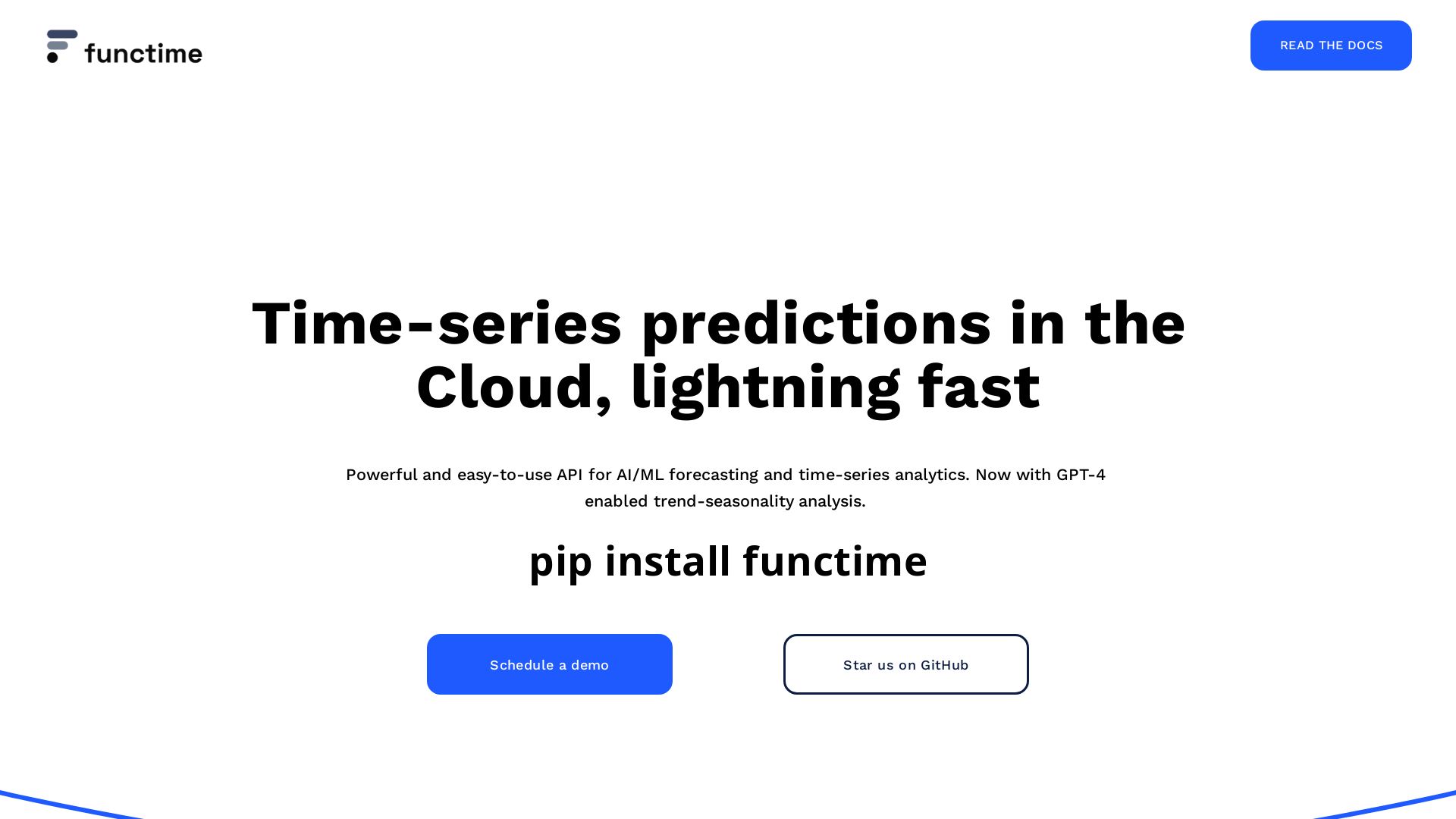 functime

READ THE DOCS

Time-series predictions in the Cloud, lightning fast

Powerful and easy-to-use API for AI/ML forecasting and time-series analytics. Now with GPT-4 enabled trend-seasonality analysis.

pip install functime

Schedule a demo

Star us on GitHub